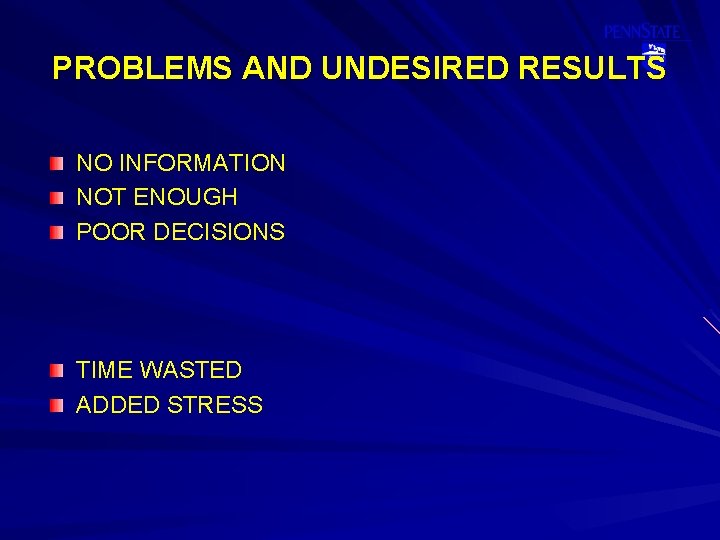 PENNSTATE

PROBLEMS AND UNDESIRED RESULTS

NO INFORMATION
NOT ENOUGH
POOR DECISIONS

TIME WASTED
ADDED STRESS